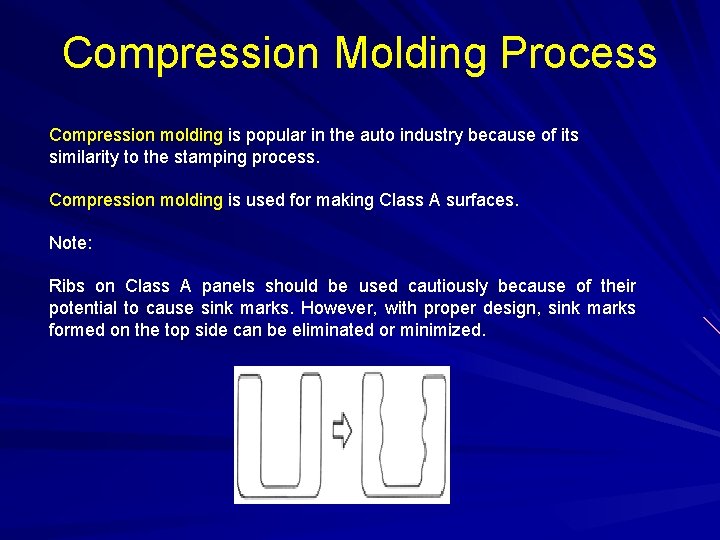 Compression Molding Process

Compression molding is popular in the auto industry because of its similarity to the stamping process.

Compression molding is used for making Class A surfaces.

Note:

Ribs on Class A panels should be used cautiously because of their potential to cause sink marks. However, with proper design, sink marks formed on the top side can be eliminated or minimized.